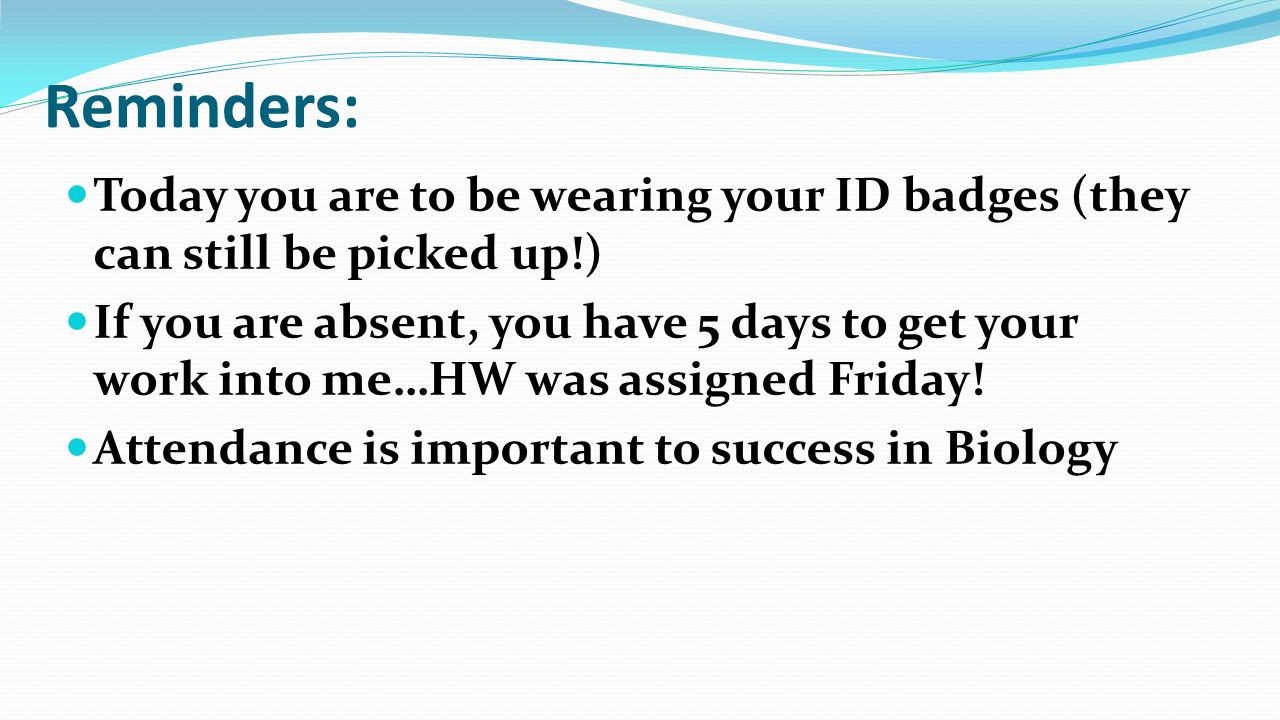 Reminders:

Today you are to be wearing your ID badges (they can still be picked up!)

If you are absent, you have 5 days to get your work into me…HW was assigned Friday!

Attendance is important to success in Biology